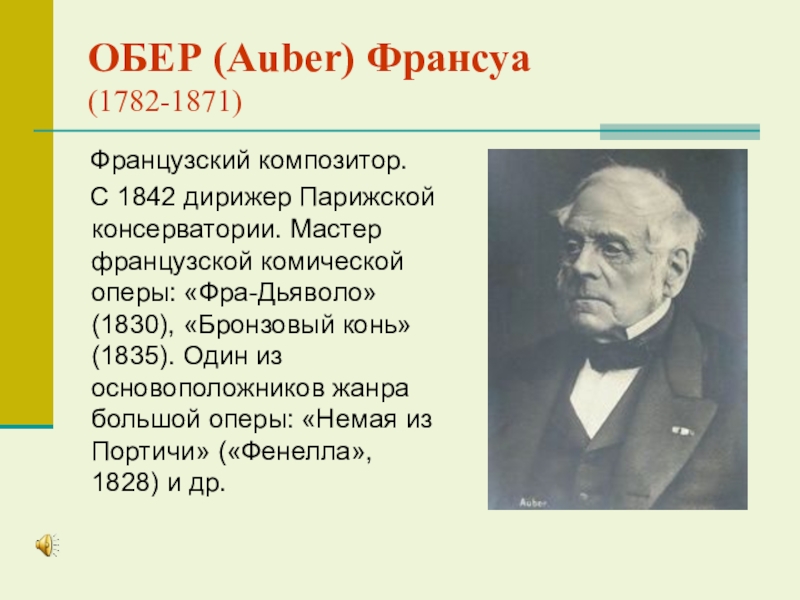 ОБЕР (Auber) Франсуа (1782-1871)

Французский композитор.

С 1842 дирижер Парижской консерватории. Мастер французской комической оперы: «Фра-Дьяволо» (1830), «Бронзовый конь» (1835). Один из основоположников жанра большой оперы: «Немая из Портичи» («Фенелла», 1828) и др.

Auber